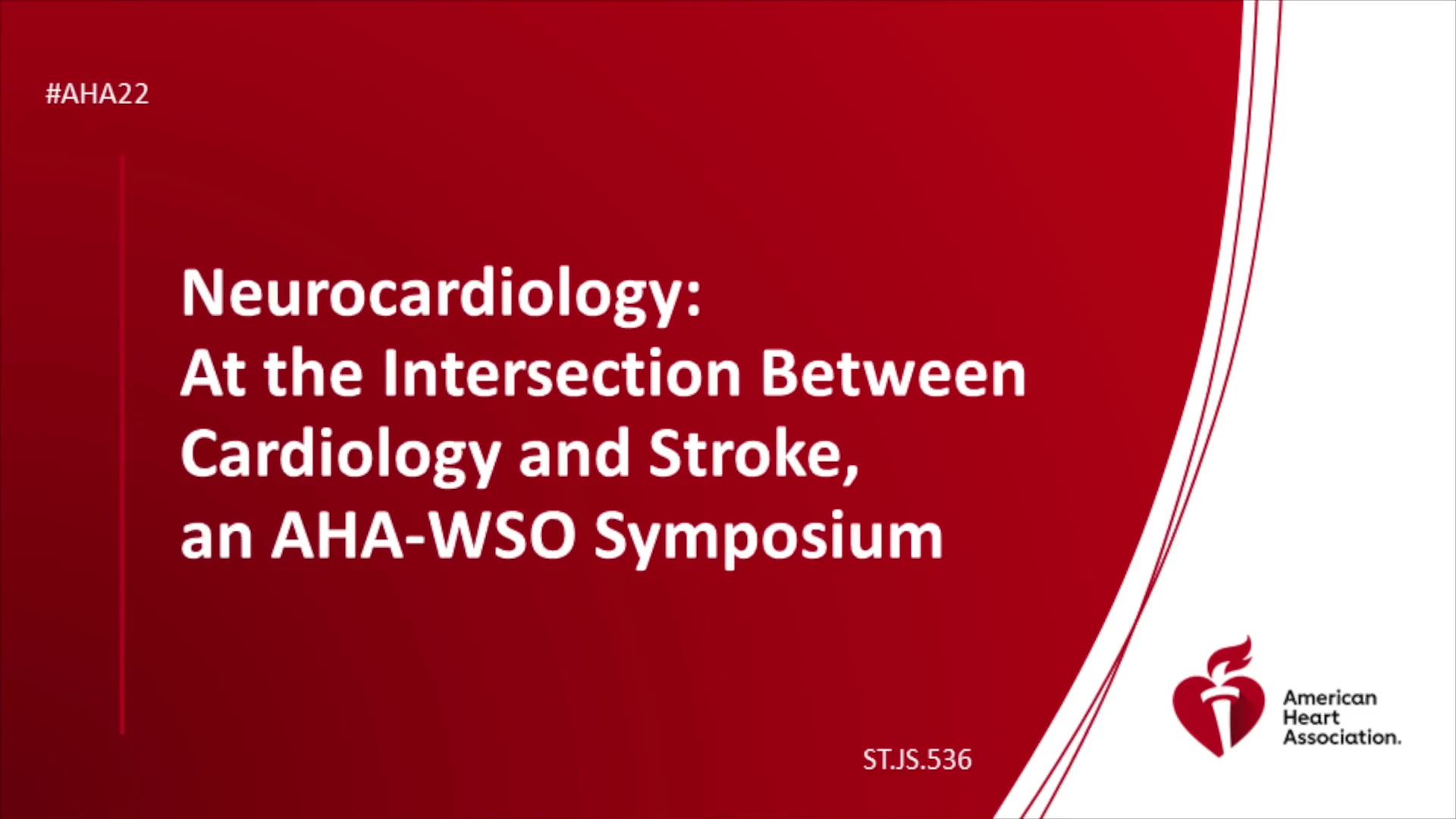 #AHA22

Neurocardiology:
At the Intersection Between Cardiology and Stroke, an AHA-WSO Symposium

ST.JS.536

American Heart Association.